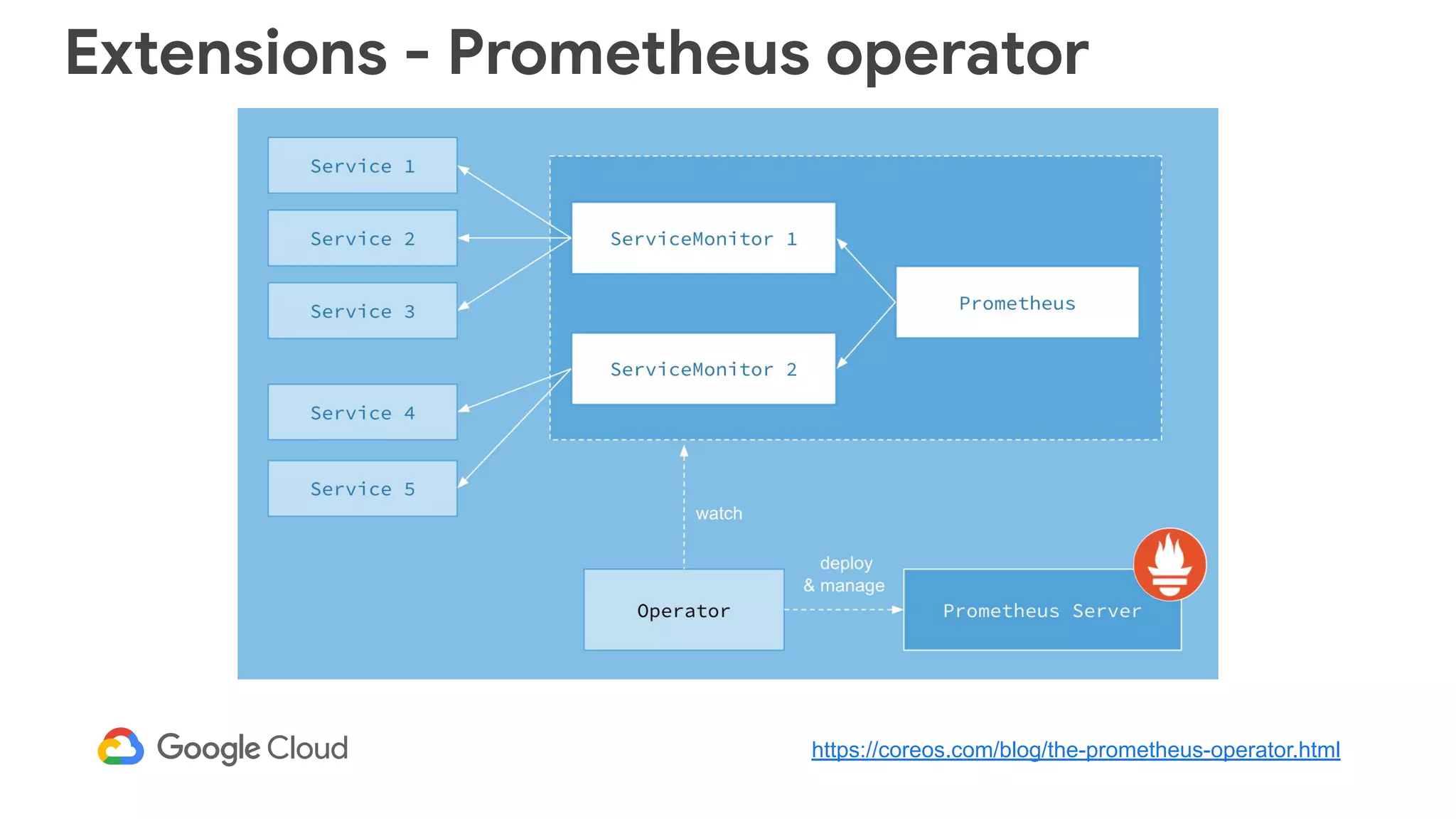 Extensions - Prometheus operator

Service 1

Service 2

Service 3

Service 4

Service 5

ServiceMonitor 1

ServiceMonitor 2

Prometheus

watch

Operator

deploy & manage

Prometheus Server

Google Cloud

https://coreos.com/blog/the-prometheus-operator.html